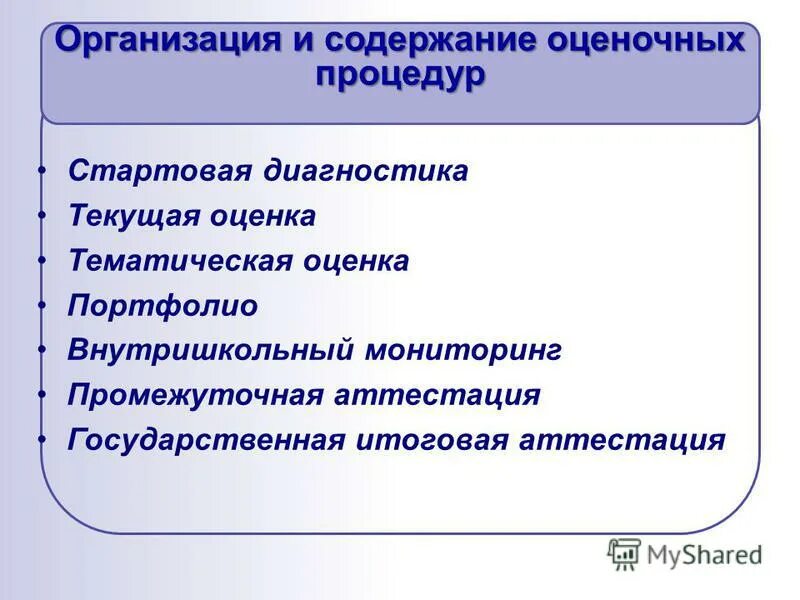 Организация и содержание оценочных процедур

• Стартовая диагностика
• Текущая оценка
• Тематическая оценка
• Портфолио
• Внутришкольный мониторинг
• Промежуточная аттестация
• Государственная итоговая аттестация

MyShared